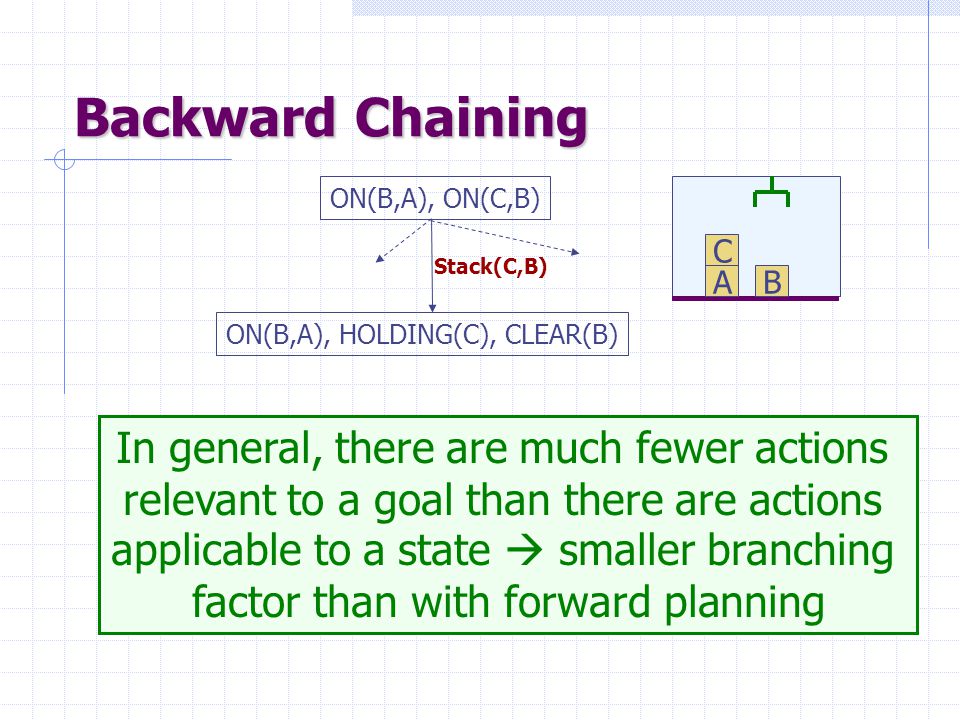 Backward Chaining

ON(B,A), ON(C,B)

Stack(C,B)

ON(B,A), HOLDING(C), CLEAR(B)

C
A B

In general, there are much fewer actions relevant to a goal than there are actions applicable to a state → smaller branching factor than with forward planning